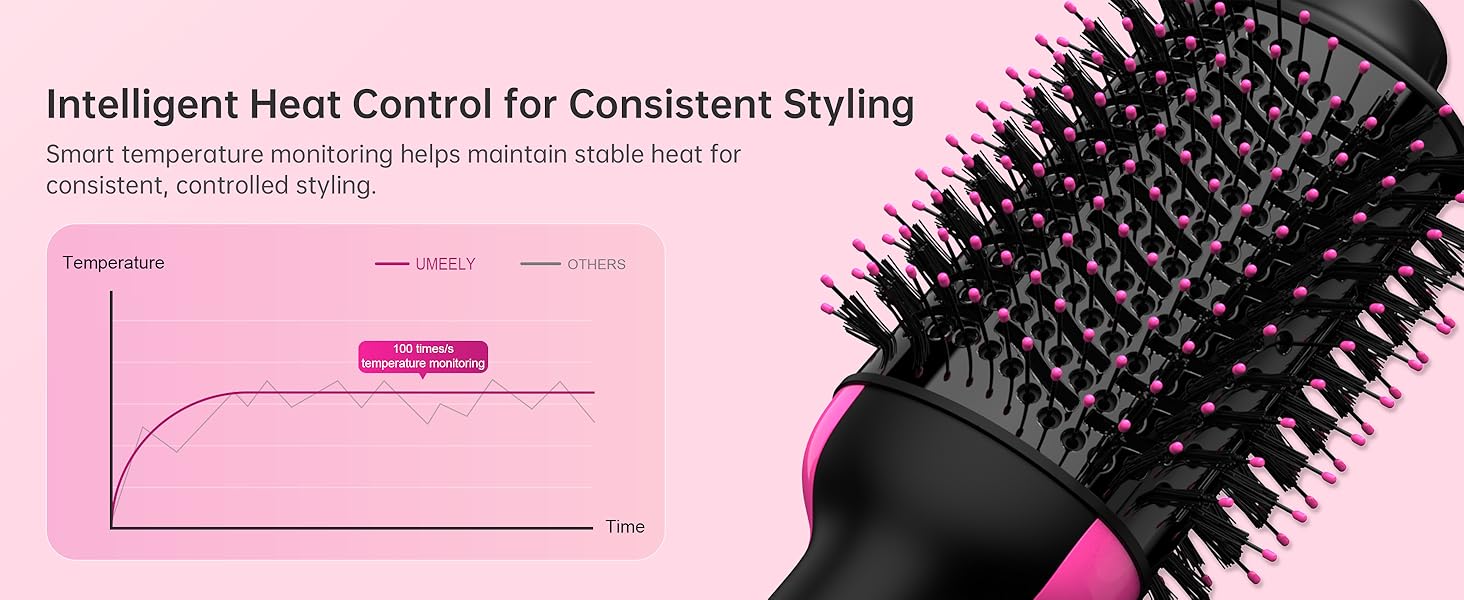 Intelligent Heat Control for Consistent Styling

Smart temperature monitoring helps maintain stable heat for consistent, controlled styling.

Temperature

UMEELY

OTHERS

100 times/s temperature monitoring

Time